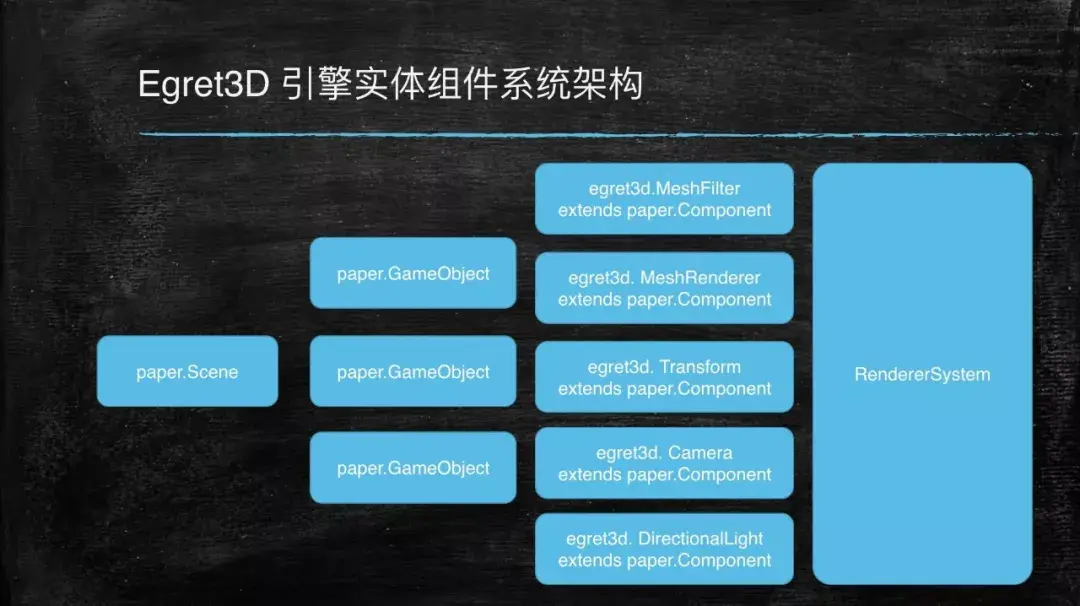 Egret3D 引擎实体组件系统架构

paper.Scene

paper.GameObject

paper.GameObject

paper.GameObject

egret3d.MeshFilter extends paper.Component

egret3d. MeshRenderer extends paper.Component

egret3d. Transform extends paper.Component

egret3d. Camera extends paper.Component

egret3d. DirectionalLight extends paper.Component

RendererSystem